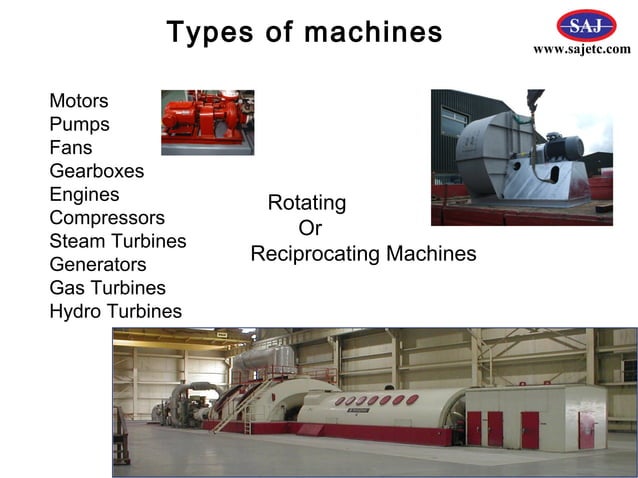 Types of machines

SAJ
www.sajetc.com

Motors
Pumps
Fans
Gearboxes
Engines
Compressors
Steam Turbines
Generators
Gas Turbines
Hydro Turbines

Rotating
Or
Reciprocating Machines